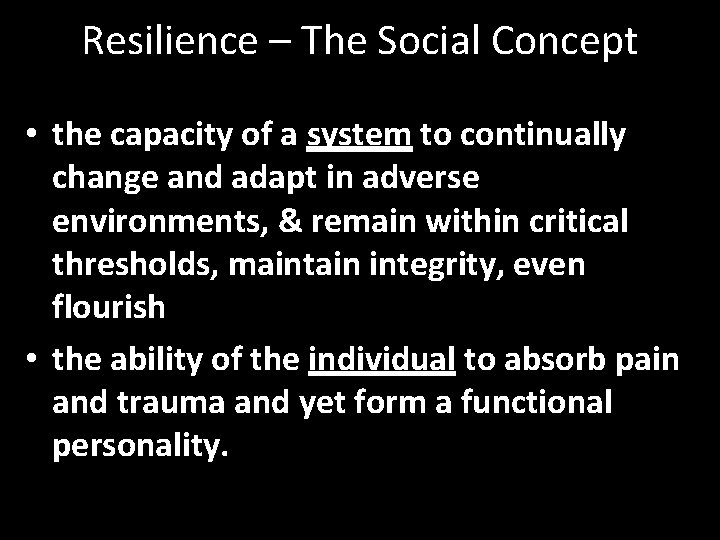 Resilience – The Social Concept

• the capacity of a system to continually change and adapt in adverse environments, & remain within critical thresholds, maintain integrity, even flourish

• the ability of the individual to absorb pain and trauma and yet form a functional personality.